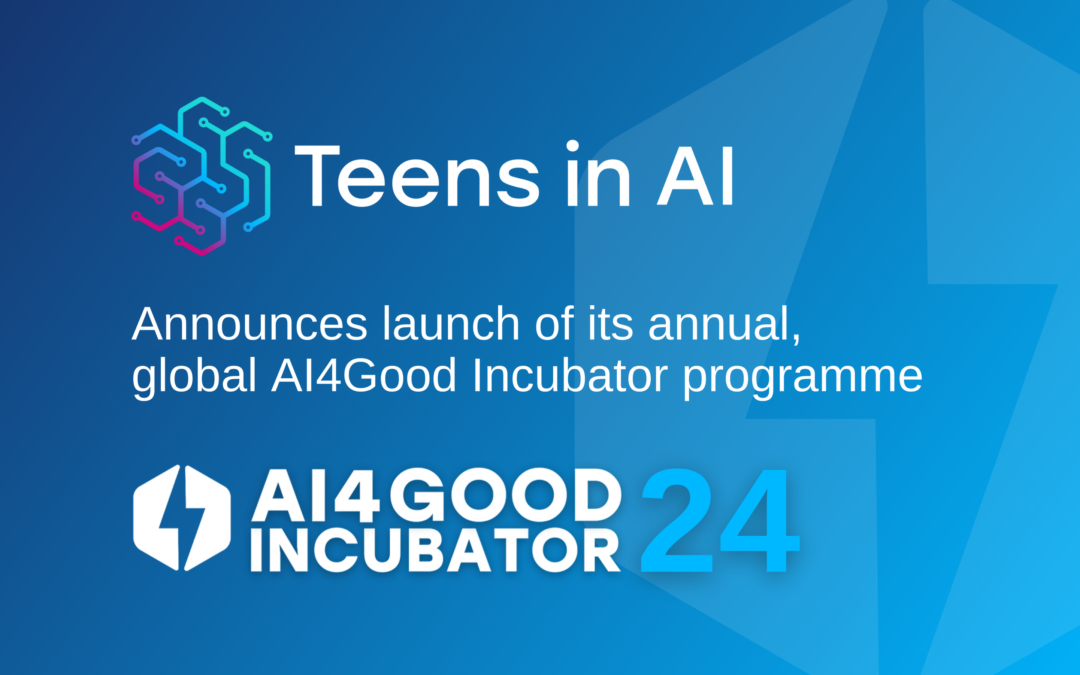 Teens in AI

Announces launch of its annual, global AI4Good Incubator programme

AI4GOOD INCUBATOR 24